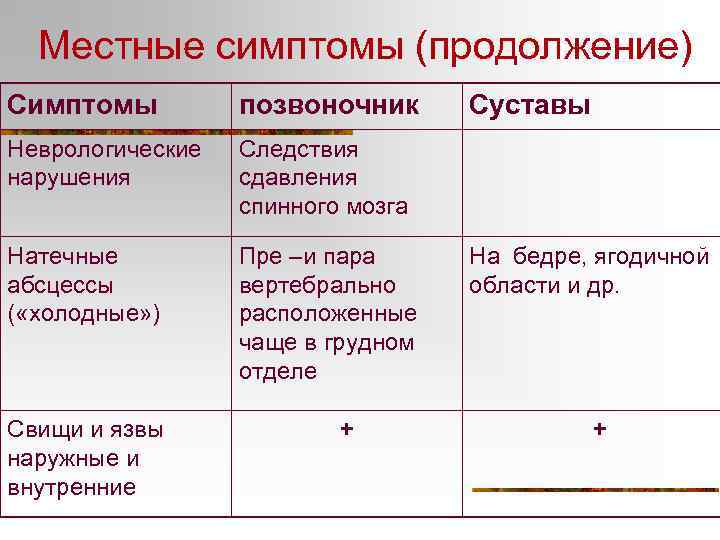 Местные симптомы (продолжение)

| Симптомы | позвоночник | Суставы |
|---|---|---|
| Неврологические нарушения | Следствия сдавления спинного мозга | |
| Натечные абсцессы («холодные») | Пре –и пара вертебрально расположенные чаще в грудном отделе | На бедре, ягодичной области и др. |
| Свищи и язвы наружные и внутренние | + | + |